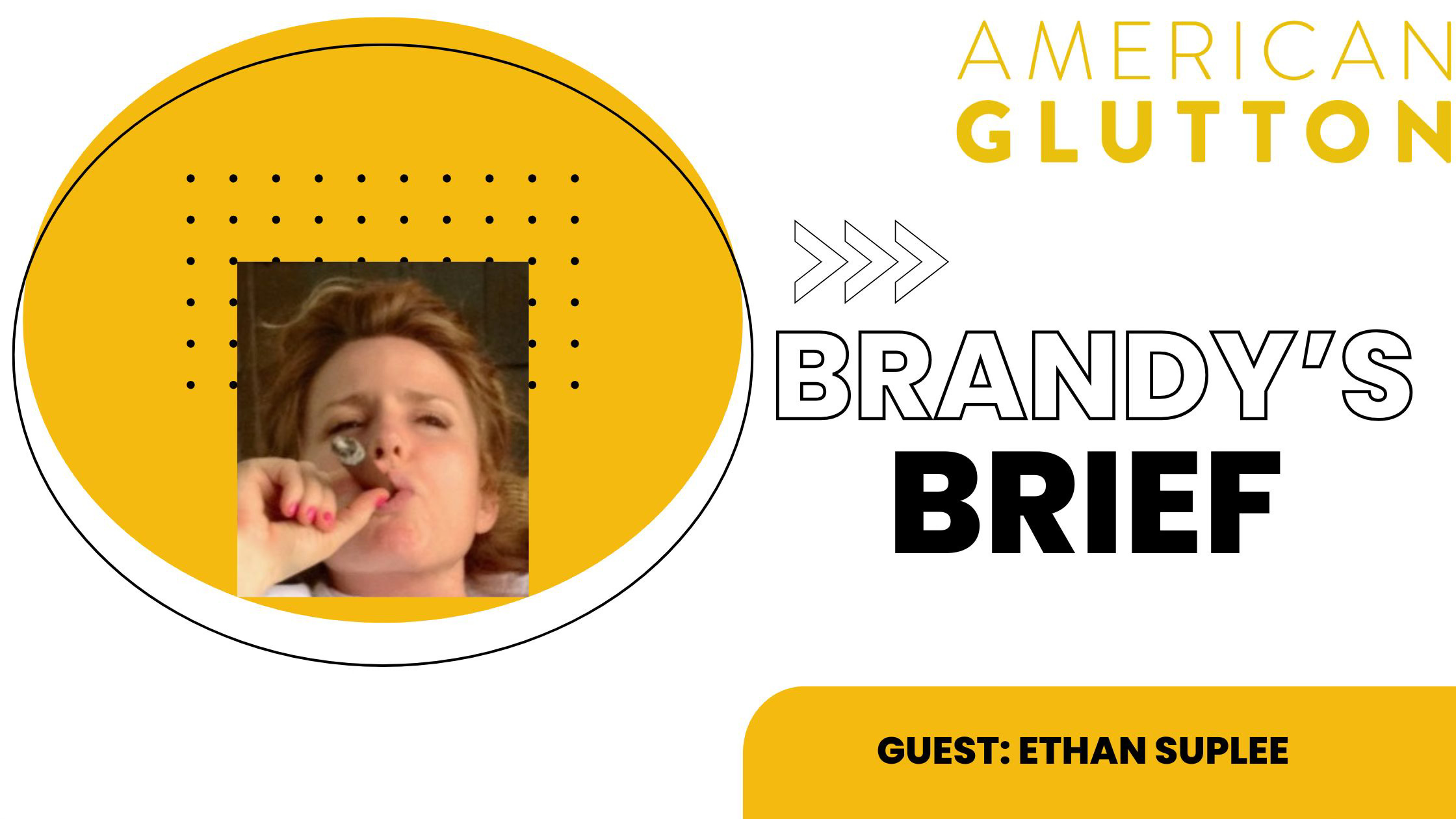 AMERICAN
GLUTTON

BRANDY'S
BRIEF

GUEST: ETHAN SUPLEE